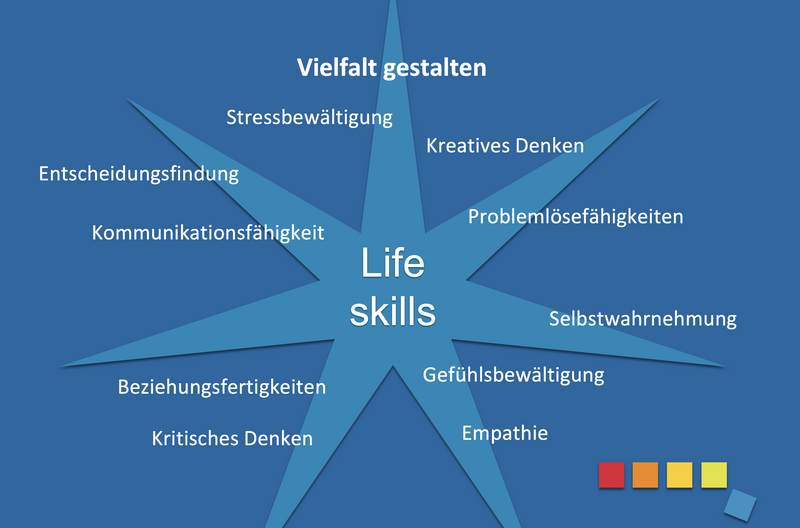 Vielfalt gestalten

Stressbewältigung

Kreatives Denken

Entscheidungsfindung

Problemlösefähigkeiten

Kommunikationsfähigkeit

Life skills

Selbstwahrnehmung

Gefühlsbewältigung

Beziehungsfertigkeiten

Empathie

Kritisches Denken